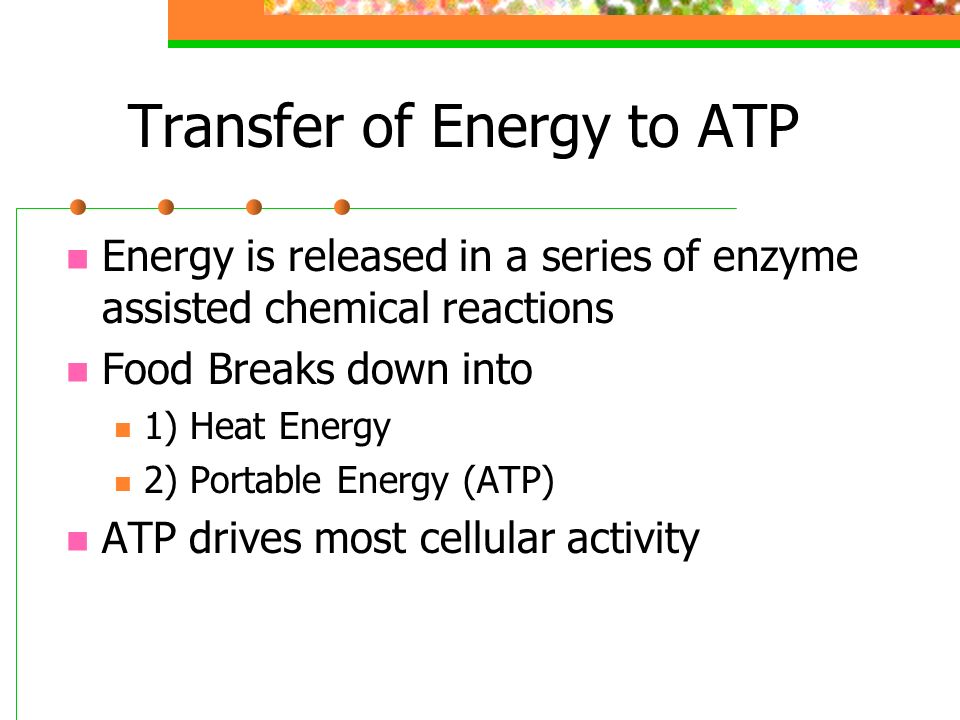 Transfer of Energy to ATP

Energy is released in a series of enzyme assisted chemical reactions

Food Breaks down into

1) Heat Energy

2) Portable Energy (ATP)

ATP drives most cellular activity